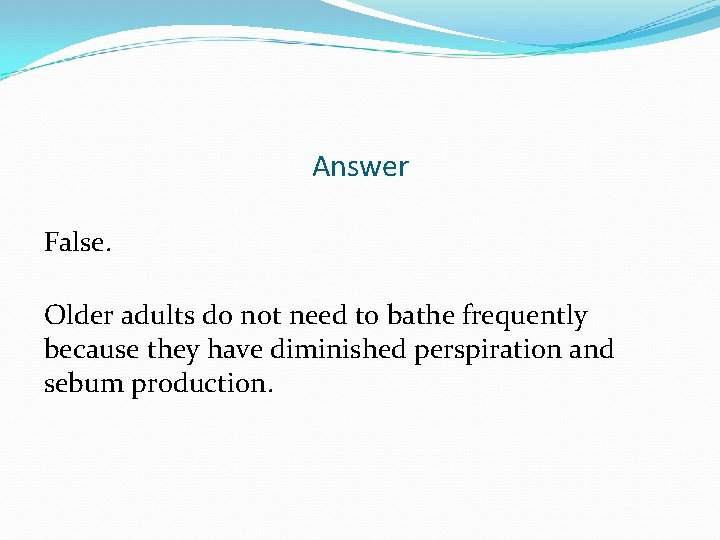 Answer

False.

Older adults do not need to bathe frequently because they have diminished perspiration and sebum production.